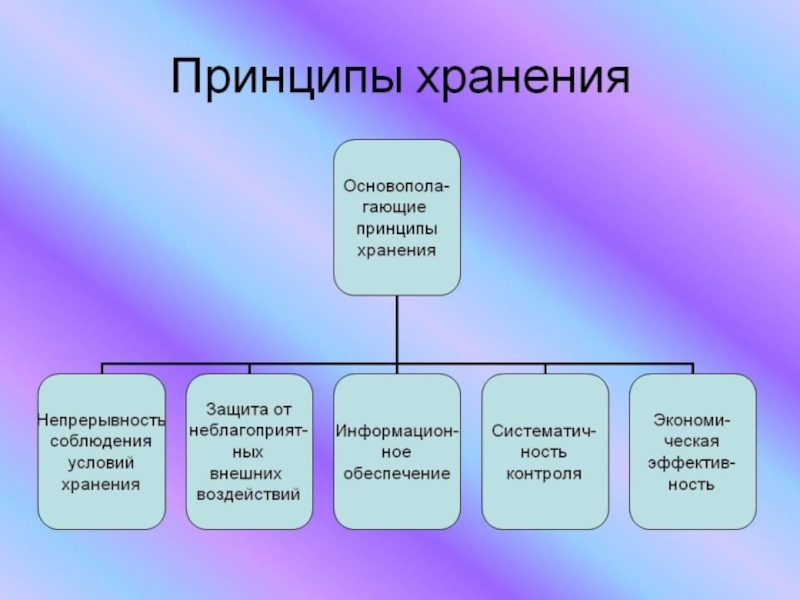 Принципы хранения

Основополагающие принципы хранения

Непрерывность соблюдения условий хранения

Защита от неблагоприятных внешних воздействий

Информационное обеспечение

Систематичность контроля

Экономическая эффективность